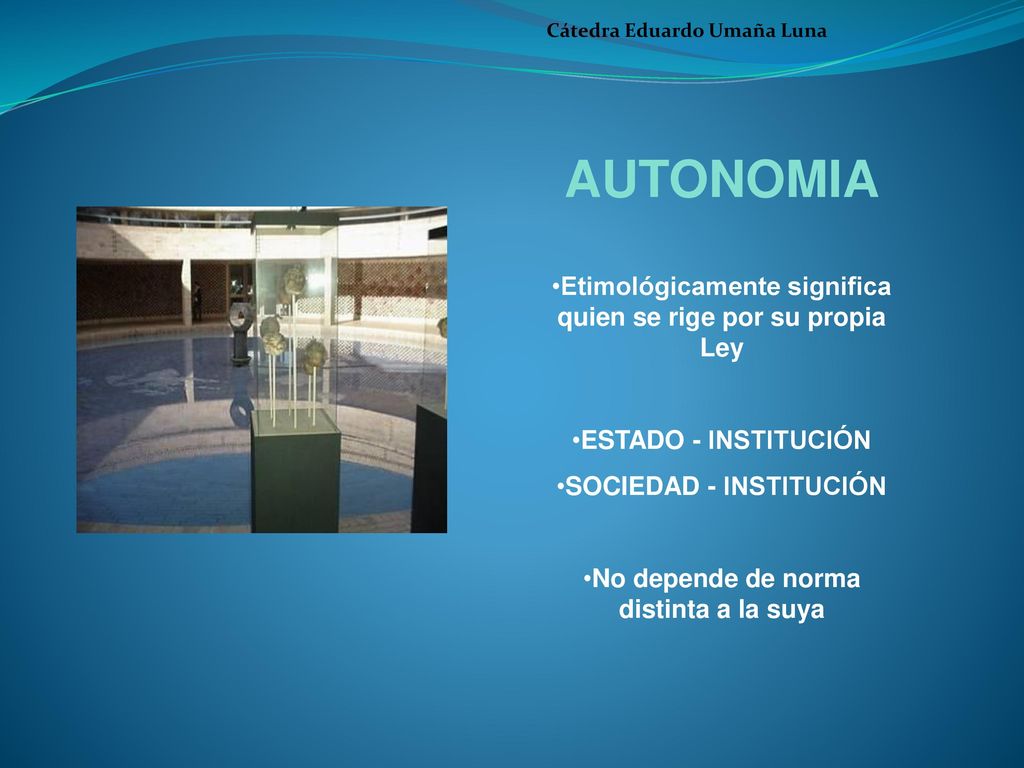 Cátedra Eduardo Umaña Luna

AUTONOMIA

•Etimológicamente significa quien se rige por su propia Ley

•ESTADO - INSTITUCIÓN

•SOCIEDAD - INSTITUCIÓN

•No depende de norma distinta a la suya